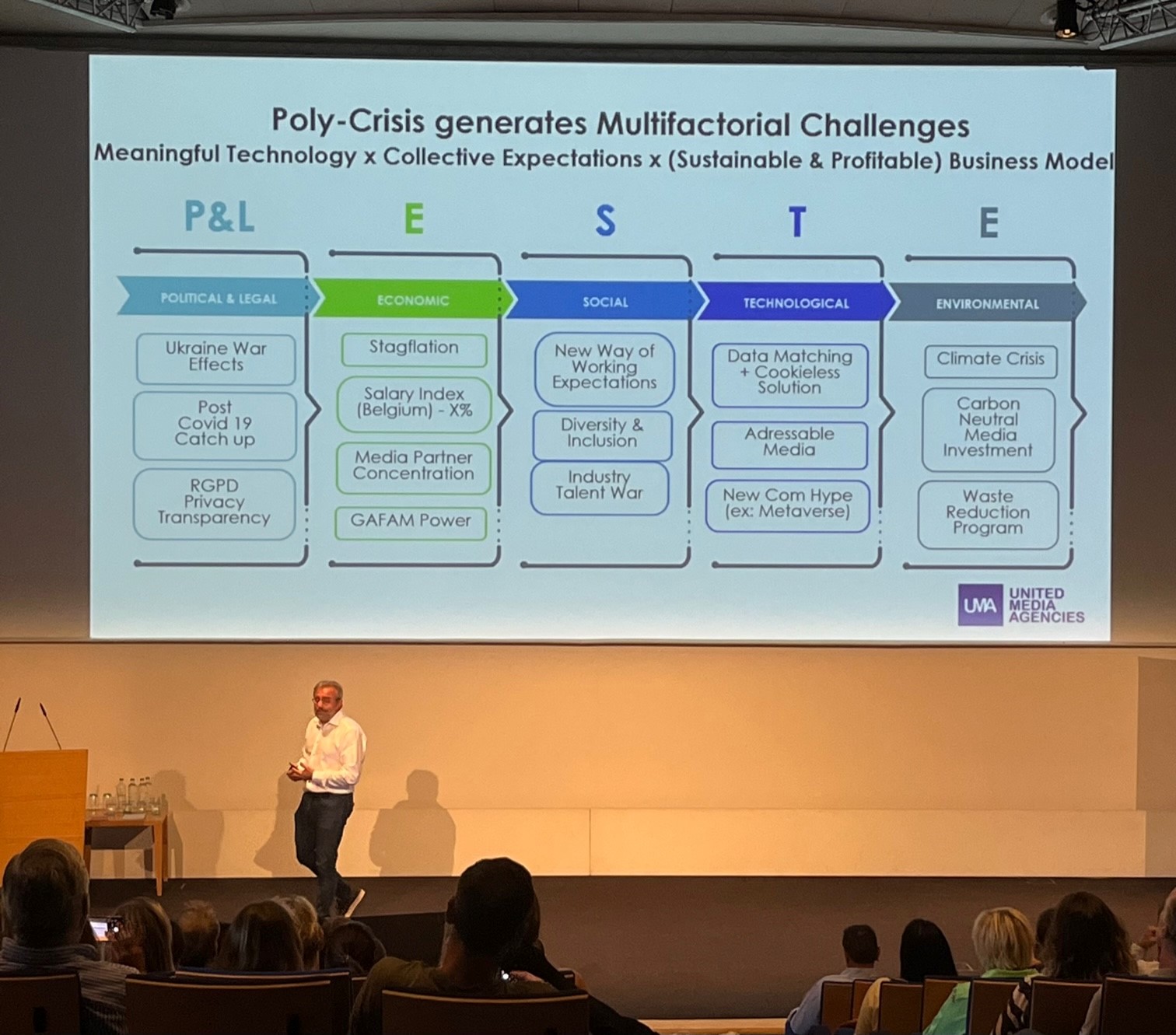 Poly-Crisis generates Multifactorial Challenges
Meaningful Technology x Collective Expectations x (Sustainable & Profitable) Business Model

P&L
POLITICAL & LEGAL
Ukraine War Effects
Post Covid 19 Catch up
RGPD Privacy Transparency

E
ECONOMIC
Stagflation
Salary Index (Belgium) - X%
Media Partner Concentration
GAFAM Power

S
SOCIAL
New Way of Working Expectations
Diversity & Inclusion
Industry Talent War

T
TECHNOLOGICAL
Data Matching + Cookieless Solution
Adressable Media
New Com Hype (ex: Metaverse)

E
ENVIRONMENTAL
Climate Crisis
Carbon Neutral Media Investment
Waste Reduction Program

UMA UNITED MEDIA AGENCIES